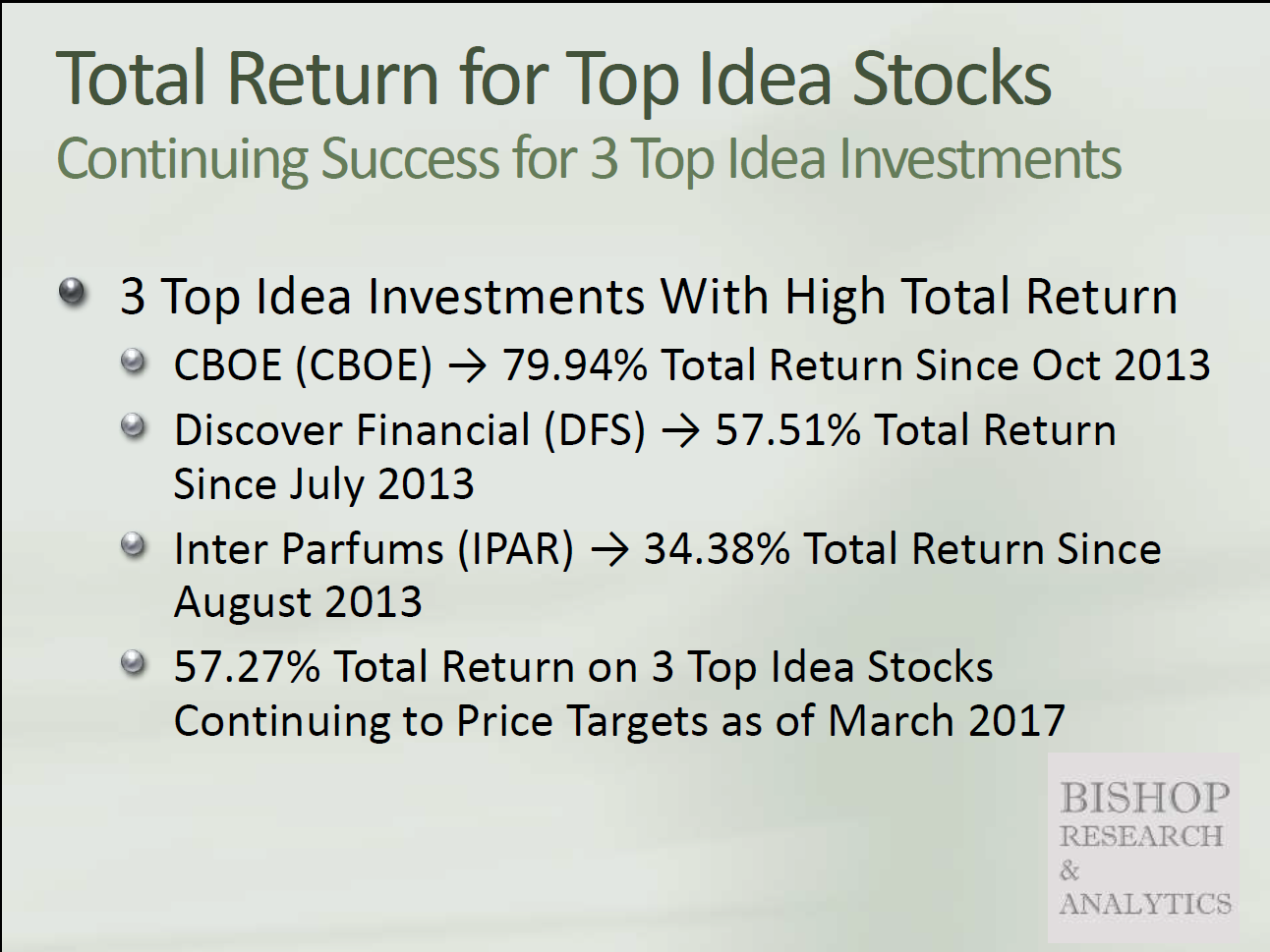 Total Return for Top Idea Stocks
Continuing Success for 3 Top Idea Investments

3 Top Idea Investments With High Total Return

CBOE (CBOE) → 79.94% Total Return Since Oct 2013

Discover Financial (DFS) → 57.51% Total Return Since July 2013

Inter Parfums (IPAR) → 34.38% Total Return Since August 2013

57.27% Total Return on 3 Top Idea Stocks Continuing to Price Targets as of March 2017

BISHOP
RESEARCH
&
ANALYTICS